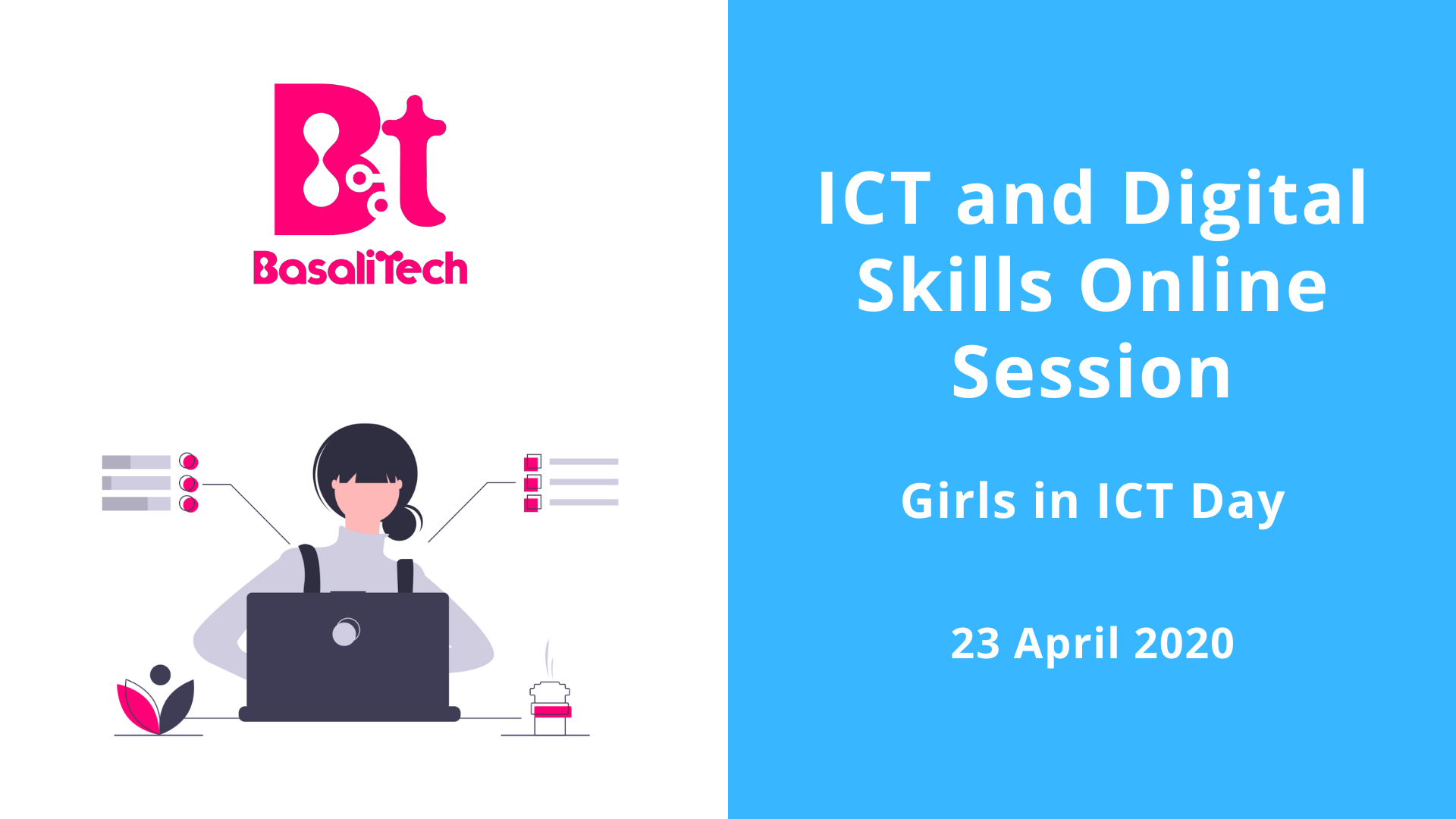 Bt

BasaliTech

ICT and Digital Skills Online Session

Girls in ICT Day

23 April 2020